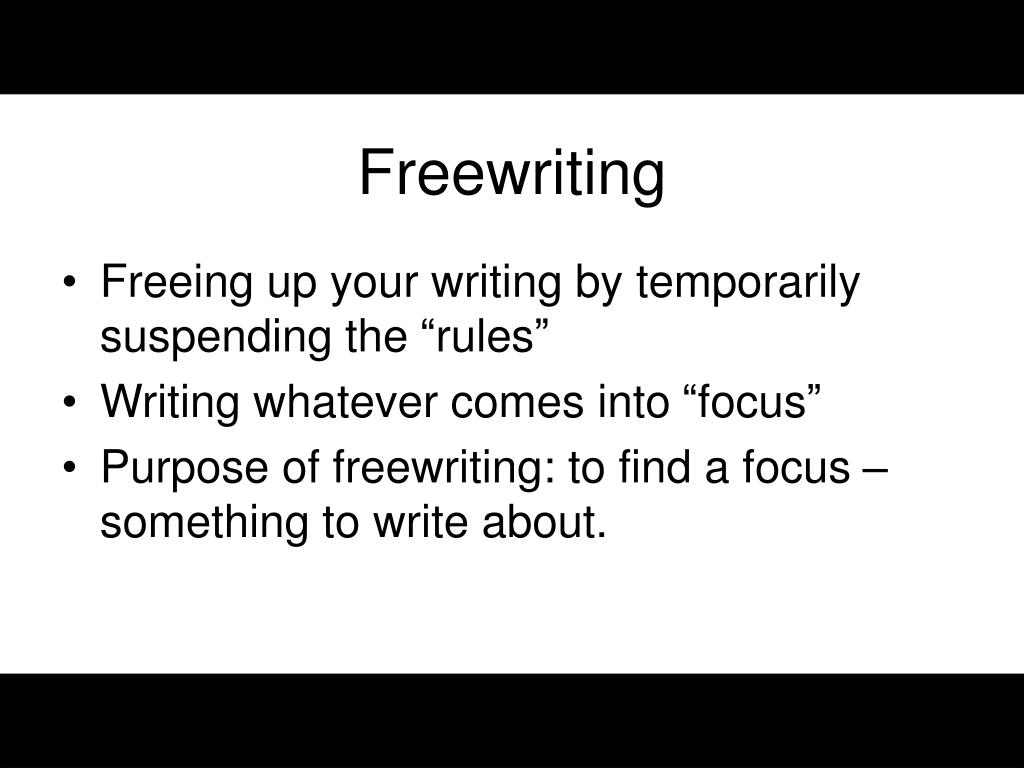 Freewriting

• Freeing up your writing by temporarily suspending the “rules”
• Writing whatever comes into “focus”
• Purpose of freewriting: to find a focus – something to write about.